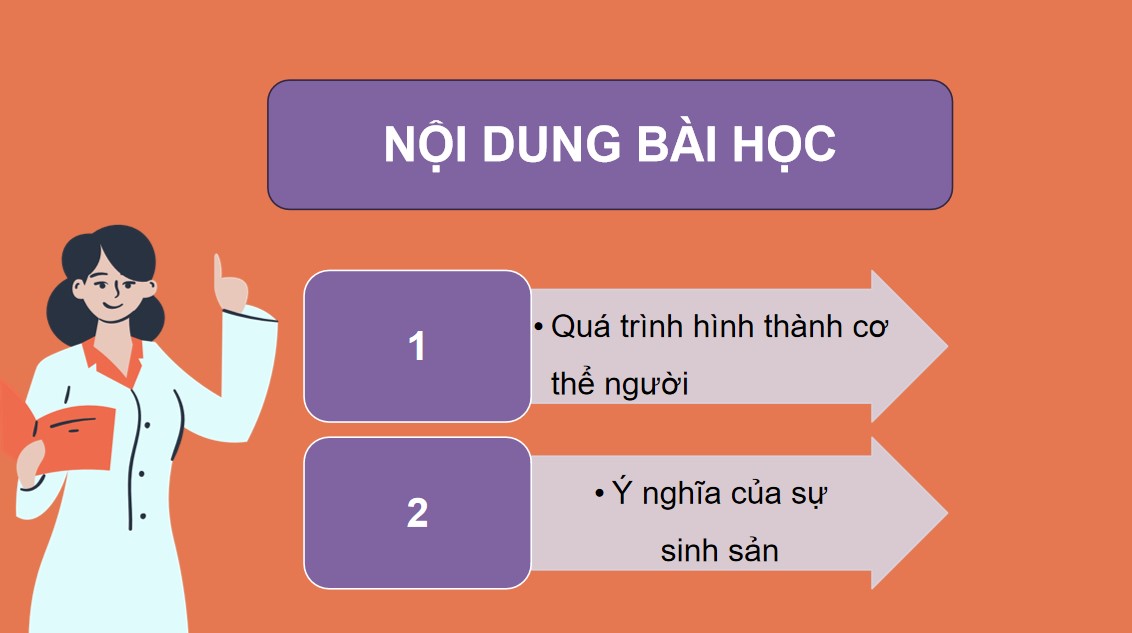 NỘI DUNG BÀI HỌC

1

• Quá trình hình thành cơ thể người

2

• Ý nghĩa của sự sinh sản